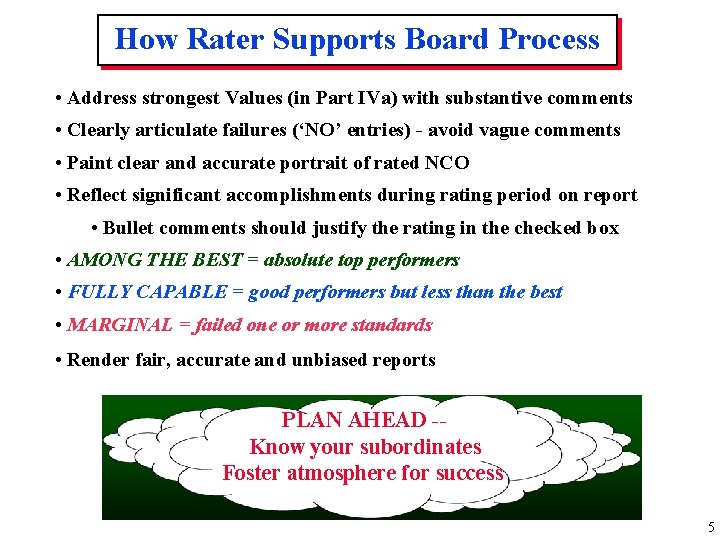 How Rater Supports Board Process

• Address strongest Values (in Part IVa) with substantive comments

• Clearly articulate failures ('NO' entries) - avoid vague comments

• Paint clear and accurate portrait of rated NCO

• Reflect significant accomplishments during rating period on report

• Bullet comments should justify the rating in the checked box

• AMONG THE BEST = absolute top performers

• FULLY CAPABLE = good performers but less than the best

• MARGINAL = failed one or more standards

• Render fair, accurate and unbiased reports

PLAN AHEAD --
Know your subordinates
Foster atmosphere for success

5